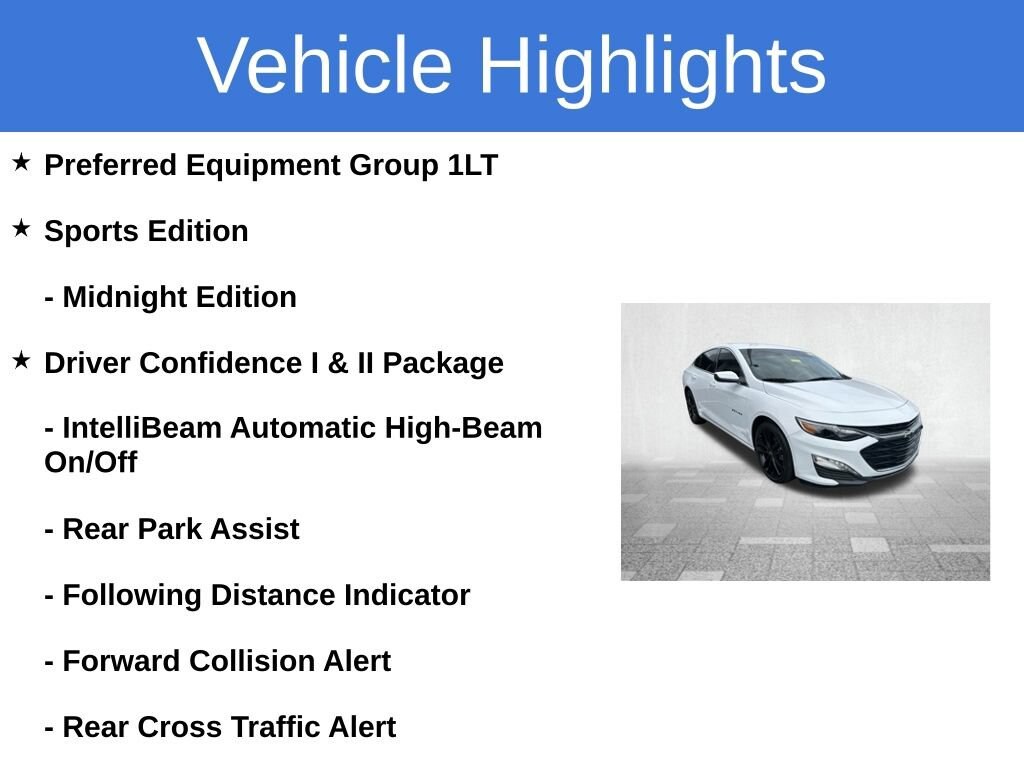 Vehicle Highlights

★ Preferred Equipment Group 1LT

★ Sports Edition

- Midnight Edition

★ Driver Confidence I & II Package

- IntelliBeam Automatic High-Beam On/Off

- Rear Park Assist

- Following Distance Indicator

- Forward Collision Alert

- Rear Cross Traffic Alert